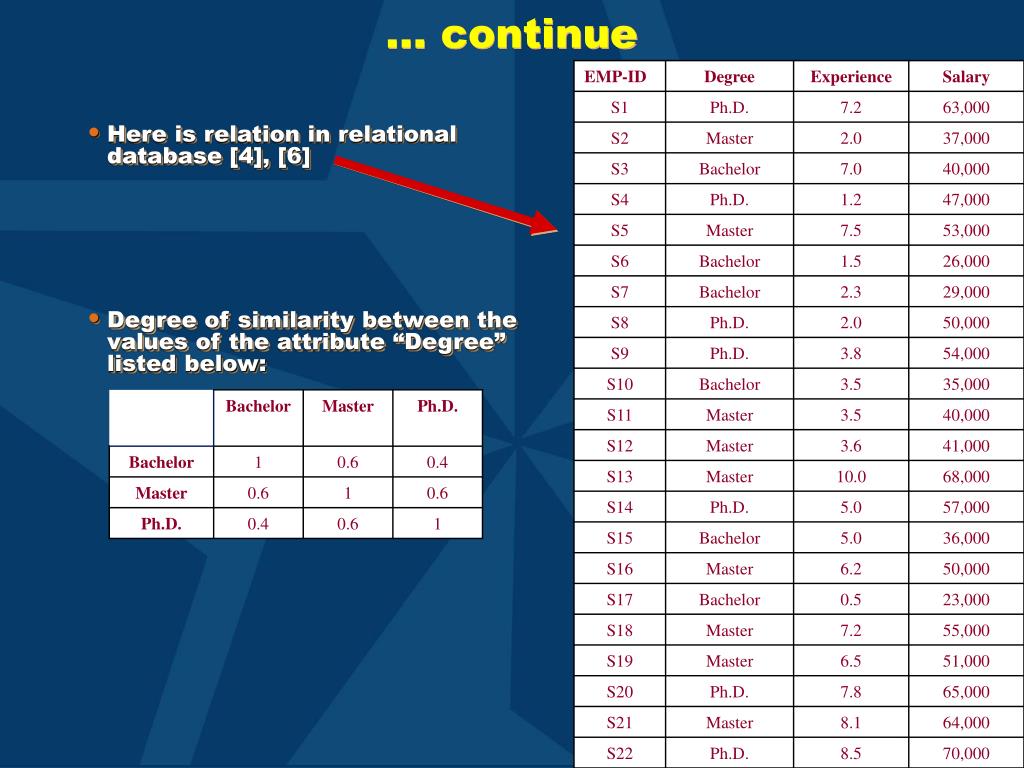 … continue

• Here is relation in relational database [4], [6]

• Degree of similarity between the values of the attribute “Degree” listed below:

| | Bachelor | Master | Ph.D. |
|---|---|---|---|
| Bachelor | 1 | 0.6 | 0.4 |
| Master | 0.6 | 1 | 0.6 |
| Ph.D. | 0.4 | 0.6 | 1 |

| EMP-ID | Degree | Experience | Salary |
|---|---|---|---|
| S1 | Ph.D. | 7.2 | 63,000 |
| S2 | Master | 2.0 | 37,000 |
| S3 | Bachelor | 7.0 | 40,000 |
| S4 | Ph.D. | 1.2 | 47,000 |
| S5 | Master | 7.5 | 53,000 |
| S6 | Bachelor | 1.5 | 26,000 |
| S7 | Bachelor | 2.3 | 29,000 |
| S8 | Ph.D. | 2.0 | 50,000 |
| S9 | Ph.D. | 3.8 | 54,000 |
| S10 | Bachelor | 3.5 | 35,000 |
| S11 | Master | 3.5 | 40,000 |
| S12 | Master | 3.6 | 41,000 |
| S13 | Master | 10.0 | 68,000 |
| S14 | Ph.D. | 5.0 | 57,000 |
| S15 | Bachelor | 5.0 | 36,000 |
| S16 | Master | 6.2 | 50,000 |
| S17 | Bachelor | 0.5 | 23,000 |
| S18 | Master | 7.2 | 55,000 |
| S19 | Master | 6.5 | 51,000 |
| S20 | Ph.D. | 7.8 | 65,000 |
| S21 | Master | 8.1 | 64,000 |
| S22 | Ph.D. | 8.5 | 70,000 |